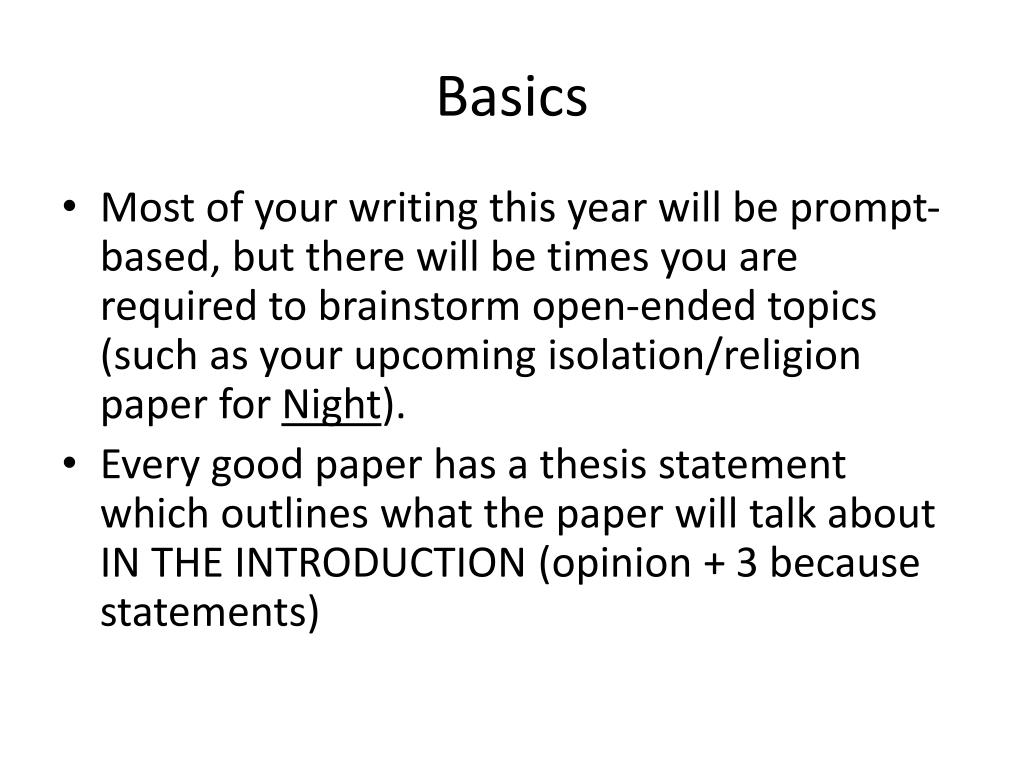 Basics

• Most of your writing this year will be prompt-based, but there will be times you are required to brainstorm open-ended topics (such as your upcoming isolation/religion paper for Night).
• Every good paper has a thesis statement which outlines what the paper will talk about IN THE INTRODUCTION (opinion + 3 because statements)